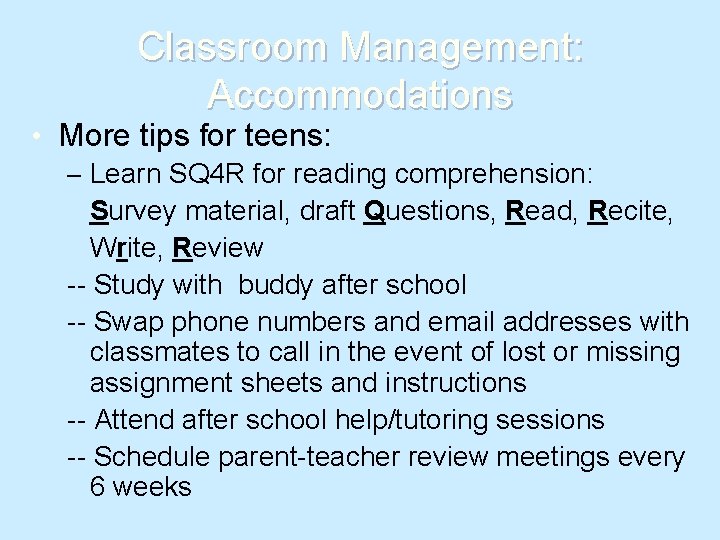 Classroom Management: Accommodations

• More tips for teens:
– Learn SQ4R for reading comprehension: Survey material, draft Questions, Read, Recite, Write, Review
-- Study with buddy after school
-- Swap phone numbers and email addresses with classmates to call in the event of lost or missing assignment sheets and instructions
-- Attend after school help/tutoring sessions
-- Schedule parent-teacher review meetings every 6 weeks